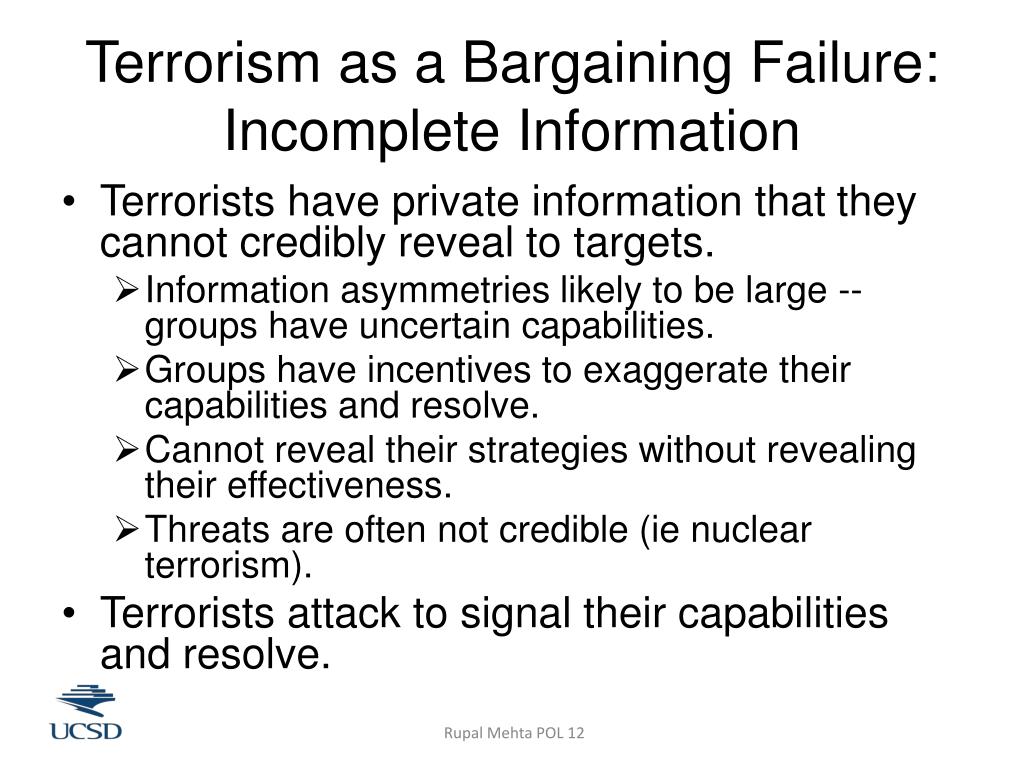 Terrorism as a Bargaining Failure: Incomplete Information

• Terrorists have private information that they cannot credibly reveal to targets.
  ➢ Information asymmetries likely to be large -- groups have uncertain capabilities.
  ➢ Groups have incentives to exaggerate their capabilities and resolve.
  ➢ Cannot reveal their strategies without revealing their effectiveness.
  ➢ Threats are often not credible (ie nuclear terrorism).
• Terrorists attack to signal their capabilities and resolve.

UCSD

Rupal Mehta POL 12